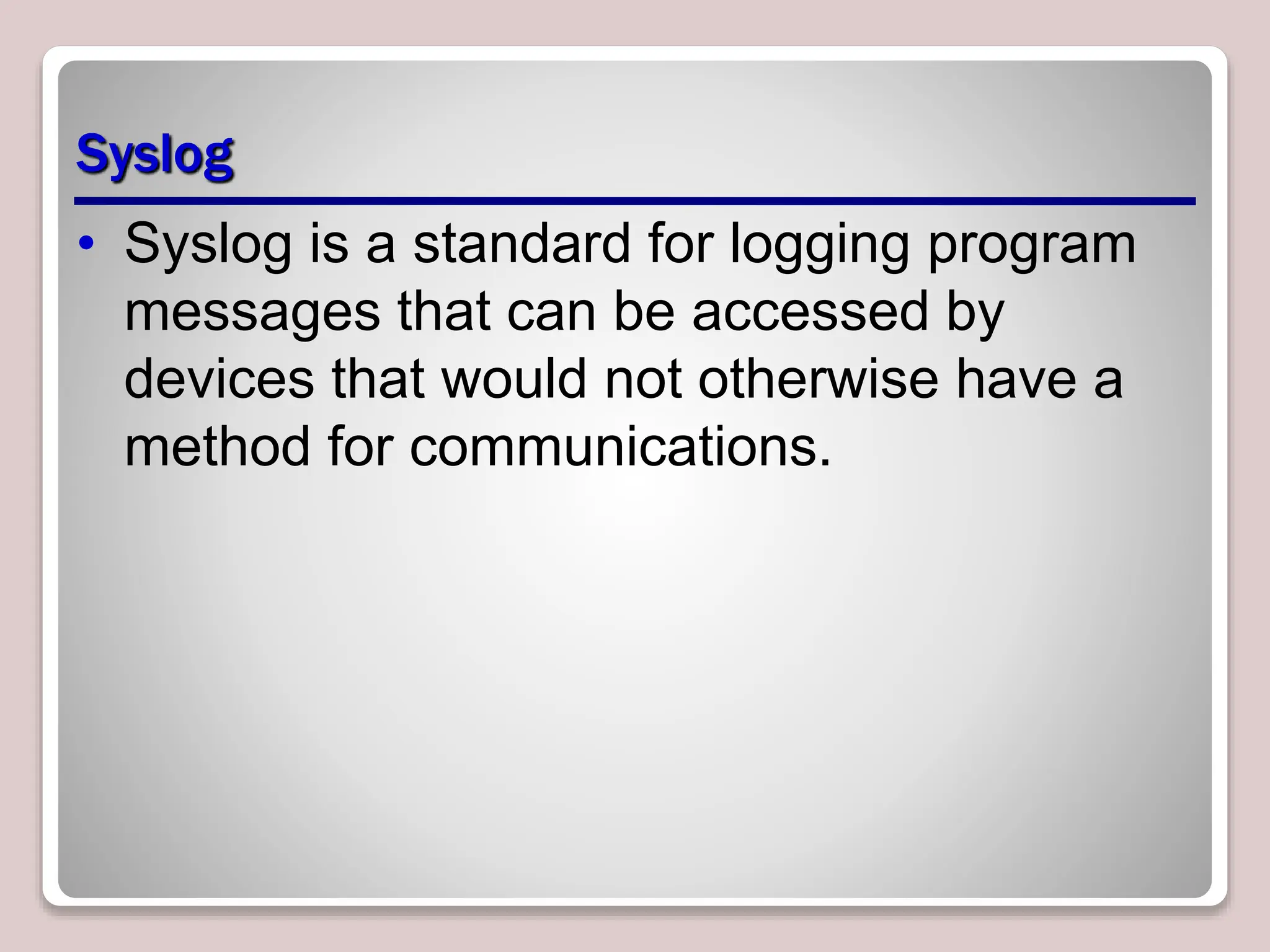 Syslog

• Syslog is a standard for logging program messages that can be accessed by devices that would not otherwise have a method for communications.